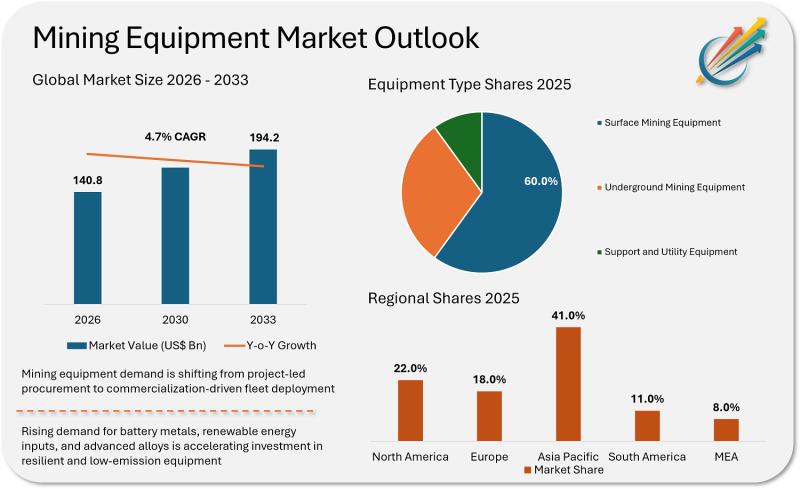 Mining Equipment Market Outlook

Global Market Size 2026 - 2033

4.7% CAGR

140.8

194.2

2026 2030 2033

Market Value (US$ Bn) Y-o-Y Growth

Mining equipment demand is shifting from project-led procurement to commercialization-driven fleet deployment

Rising demand for battery metals, renewable energy inputs, and advanced alloys is accelerating investment in resilient and low-emission equipment

Equipment Type Shares 2025

60.0%

Surface Mining Equipment

Underground Mining Equipment

Support and Utility Equipment

Regional Shares 2025

22.0%

18.0%

41.0%

11.0%

8.0%

North America Europe Asia Pacific South America MEA

Market Share